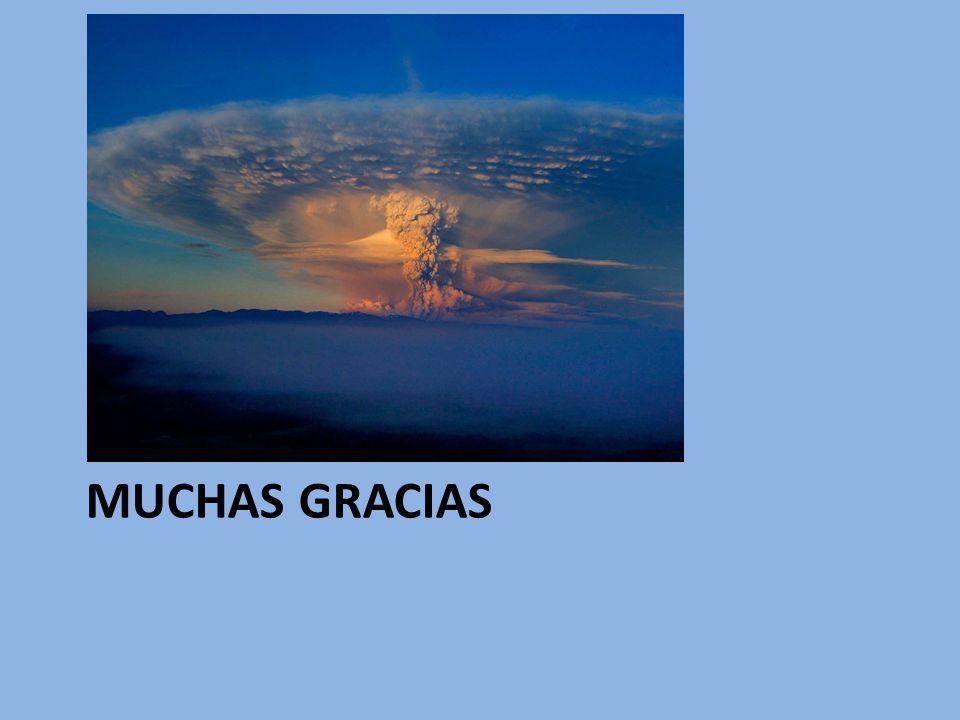 MUCHAS GRACIAS